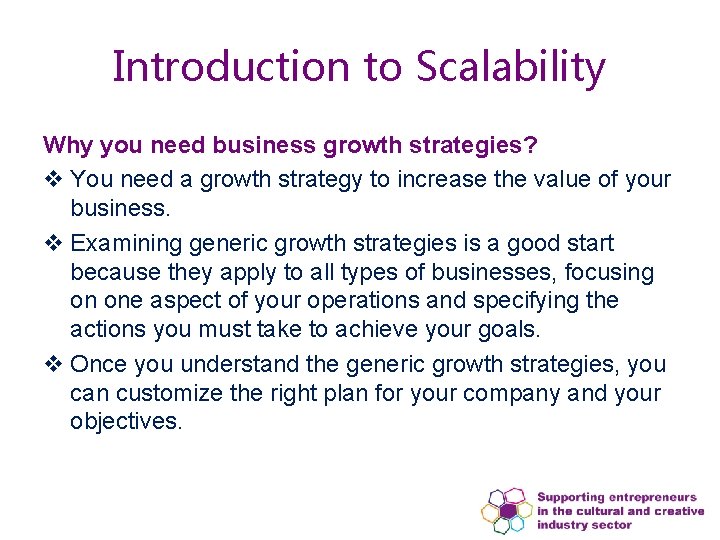 Introduction to Scalability

Why you need business growth strategies?

❖ You need a growth strategy to increase the value of your business.

❖ Examining generic growth strategies is a good start because they apply to all types of businesses, focusing on one aspect of your operations and specifying the actions you must take to achieve your goals.

❖ Once you understand the generic growth strategies, you can customize the right plan for your company and your objectives.

Supporting entrepreneurs
in the cultural and creative
industry sector